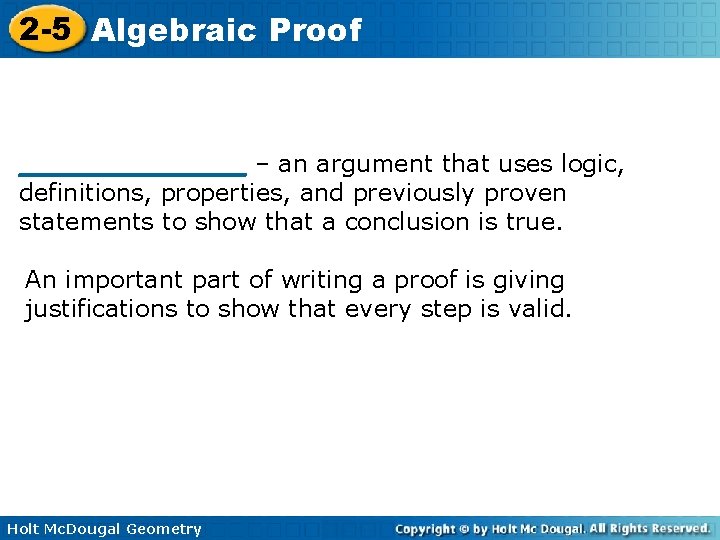 2-5 Algebraic Proof

_______________ – an argument that uses logic, definitions, properties, and previously proven statements to show that a conclusion is true.

An important part of writing a proof is giving justifications to show that every step is valid.

Holt McDougal Geometry

Copyright © by Holt Mc Dougal. All Rights Reserved.